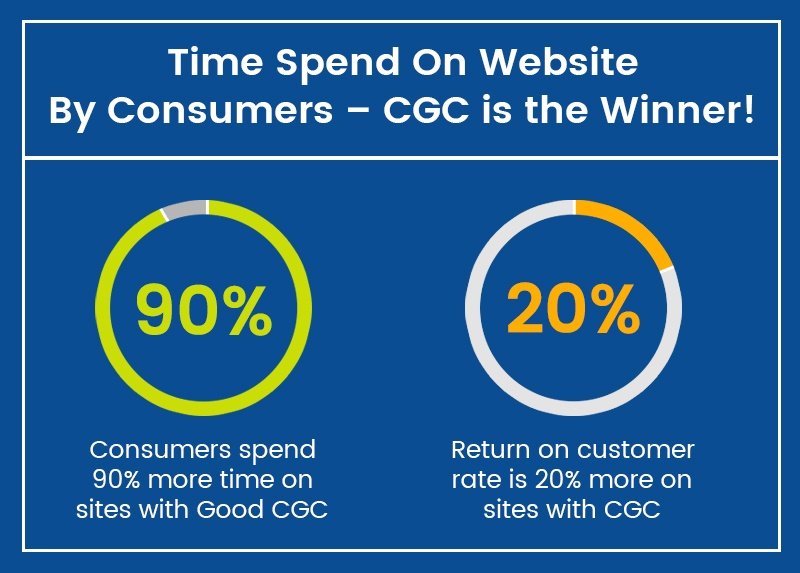 Time Spend On Website
By Consumers – CGC is the Winner!

90%

Consumers spend 90% more time on sites with Good CGC

20%

Return on customer rate is 20% more on sites with CGC